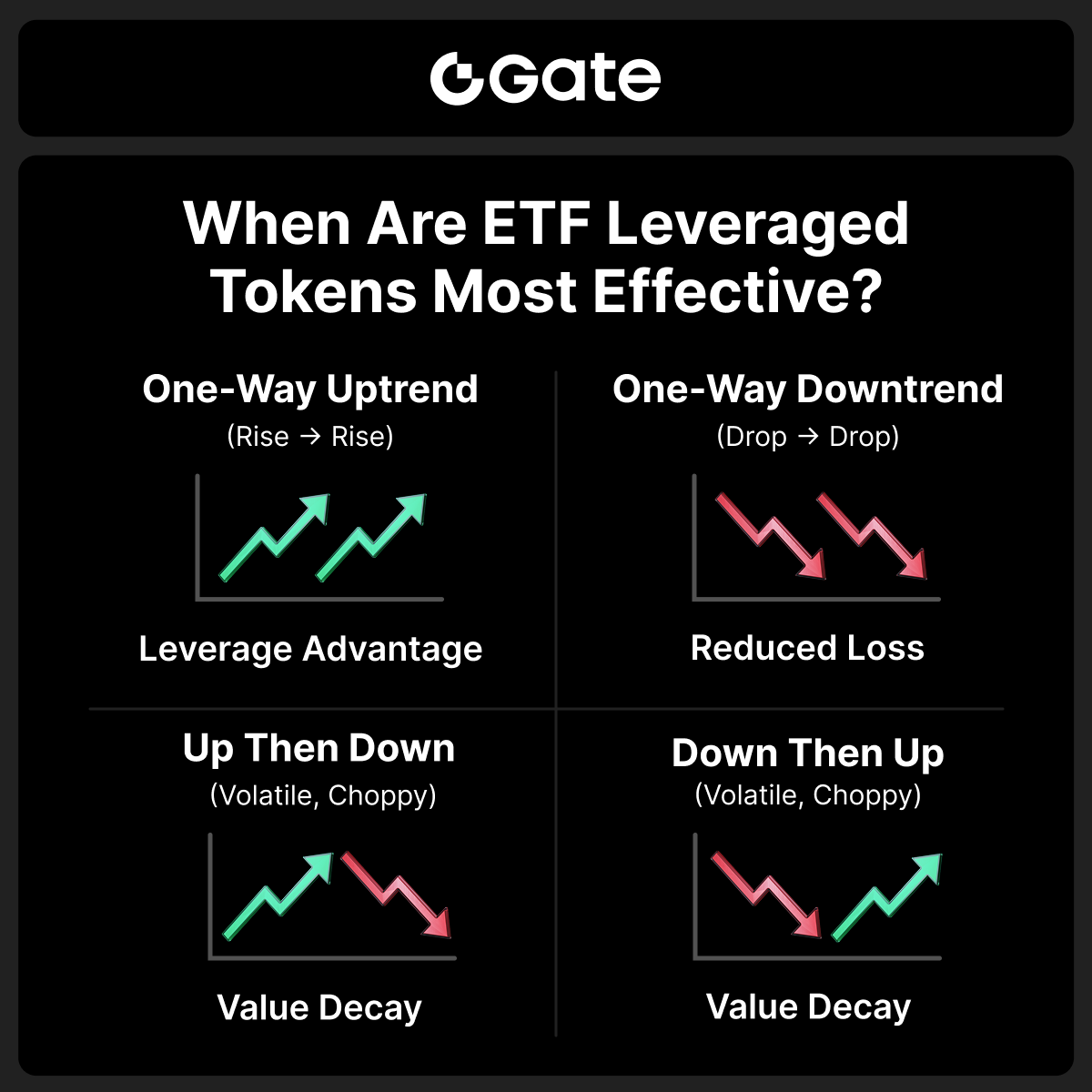 Gate

When Are ETF Leveraged Tokens Most Effective?

One-Way Uptrend
(Rise → Rise)

Leverage Advantage

One-Way Downtrend
(Drop → Drop)

Reduced Loss

Up Then Down
(Volatile, Choppy)

Value Decay

Down Then Up
(Volatile, Choppy)

Value Decay